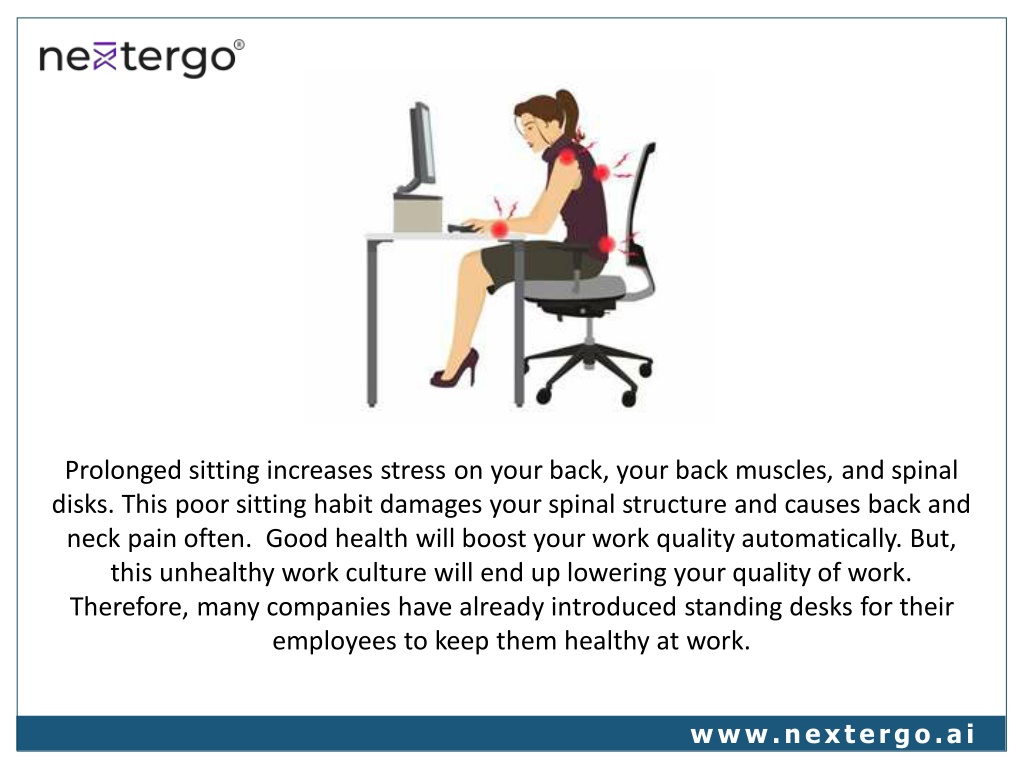 nextergo®

Prolonged sitting increases stress on your back, your back muscles, and spinal disks. This poor sitting habit damages your spinal structure and causes back and neck pain often. Good health will boost your work quality automatically. But, this unhealthy work culture will end up lowering your quality of work. Therefore, many companies have already introduced standing desks for their employees to keep them healthy at work.

www.nextergo.ai